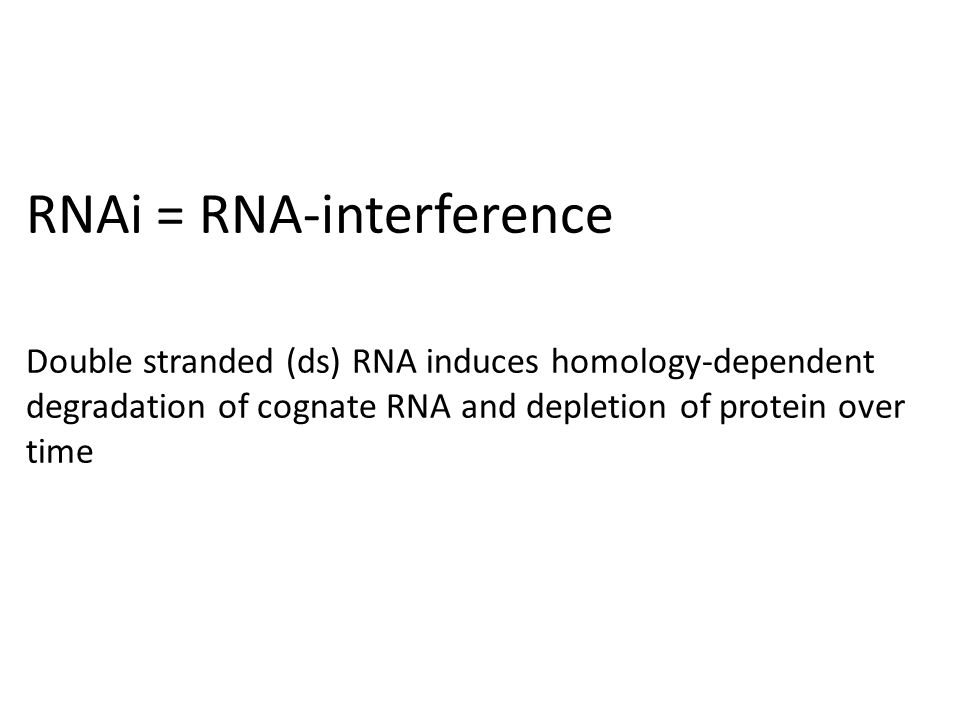 RNAi = RNA-interference

Double stranded (ds) RNA induces homology-dependent degradation of cognate RNA and depletion of protein over time